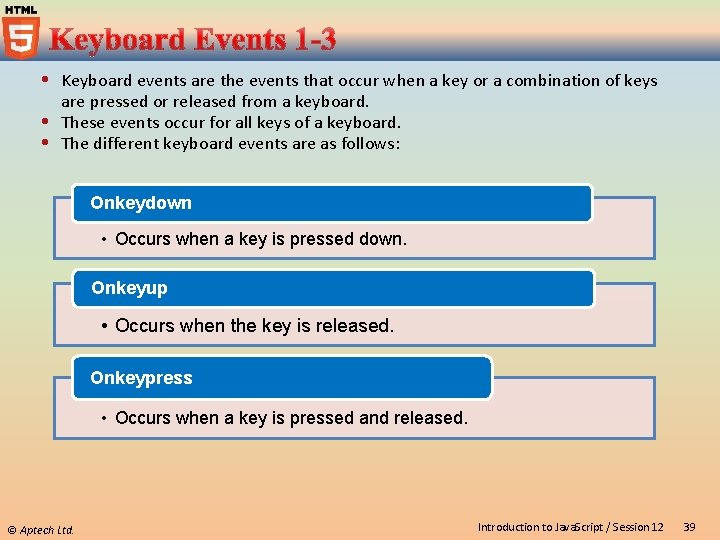 HTML
5
Keyboard Events 1-3

• Keyboard events are the events that occur when a key or a combination of keys are pressed or released from a keyboard.
• These events occur for all keys of a keyboard.
• The different keyboard events are as follows:

Onkeydown
• Occurs when a key is pressed down.

Onkeyup
• Occurs when the key is released.

Onkeypress
• Occurs when a key is pressed and released.

© Aptech Ltd.
Introduction to JavaScript / Session 12
39